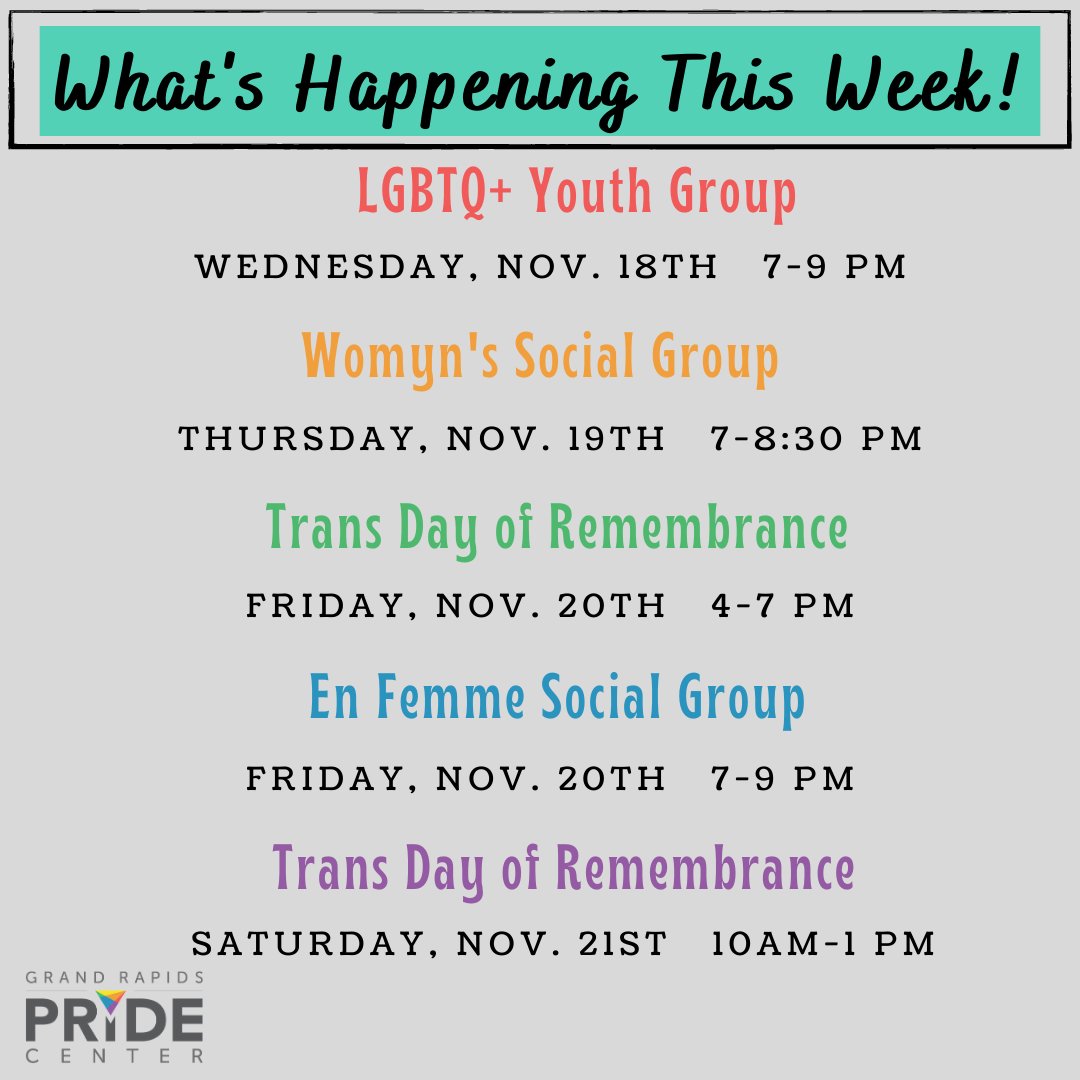 What's Happening This Week!

LGBTQ+ Youth Group

WEDNESDAY, NOV. 18TH 7-9 PM

Womyn's Social Group

THURSDAY, NOV. 19TH 7-8:30 PM

Trans Day of Remembrance

FRIDAY, NOV. 20TH 4-7 PM

En Femme Social Group

FRIDAY, NOV. 20TH 7-9 PM

Trans Day of Remembrance

SATURDAY, NOV. 21ST 10AM-1 PM

GRAND RAPIDS
PRIDE
CENTER